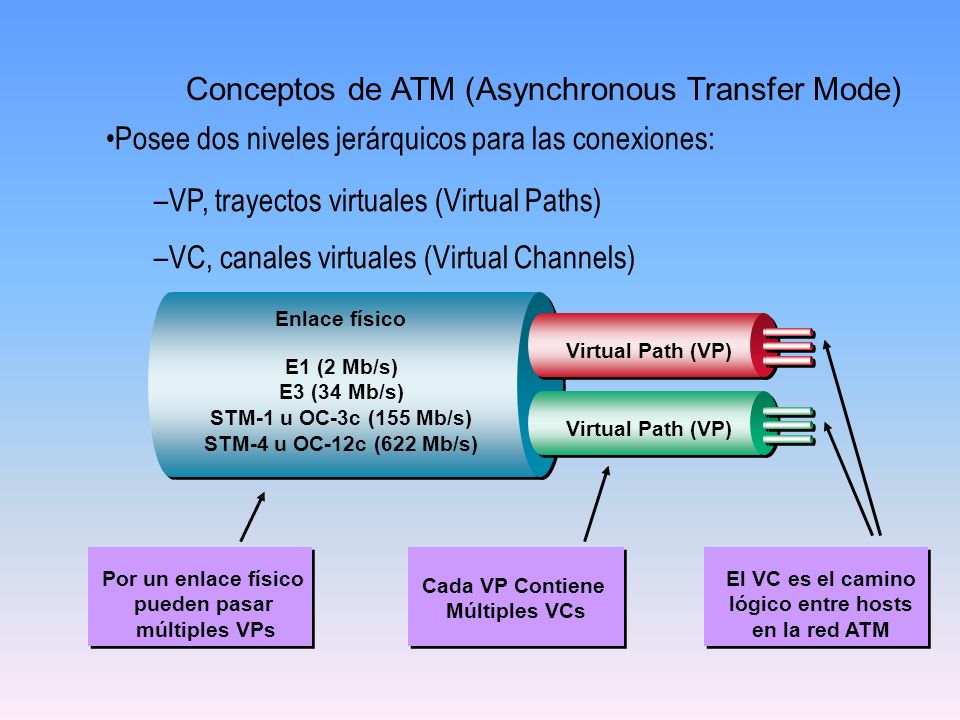 Conceptos de ATM (Asynchronous Transfer Mode)

•Posee dos niveles jerárquicos para las conexiones:

–VP, trayectos virtuales (Virtual Paths)

–VC, canales virtuales (Virtual Channels)

Enlace físico

E1 (2 Mb/s)
E3 (34 Mb/s)
STM-1 u OC-3c (155 Mb/s)
STM-4 u OC-12c (622 Mb/s)

Virtual Path (VP)

Virtual Path (VP)

Por un enlace físico pueden pasar múltiples VPs

Cada VP Contiene Múltiples VCs

El VC es el camino lógico entre hosts en la red ATM